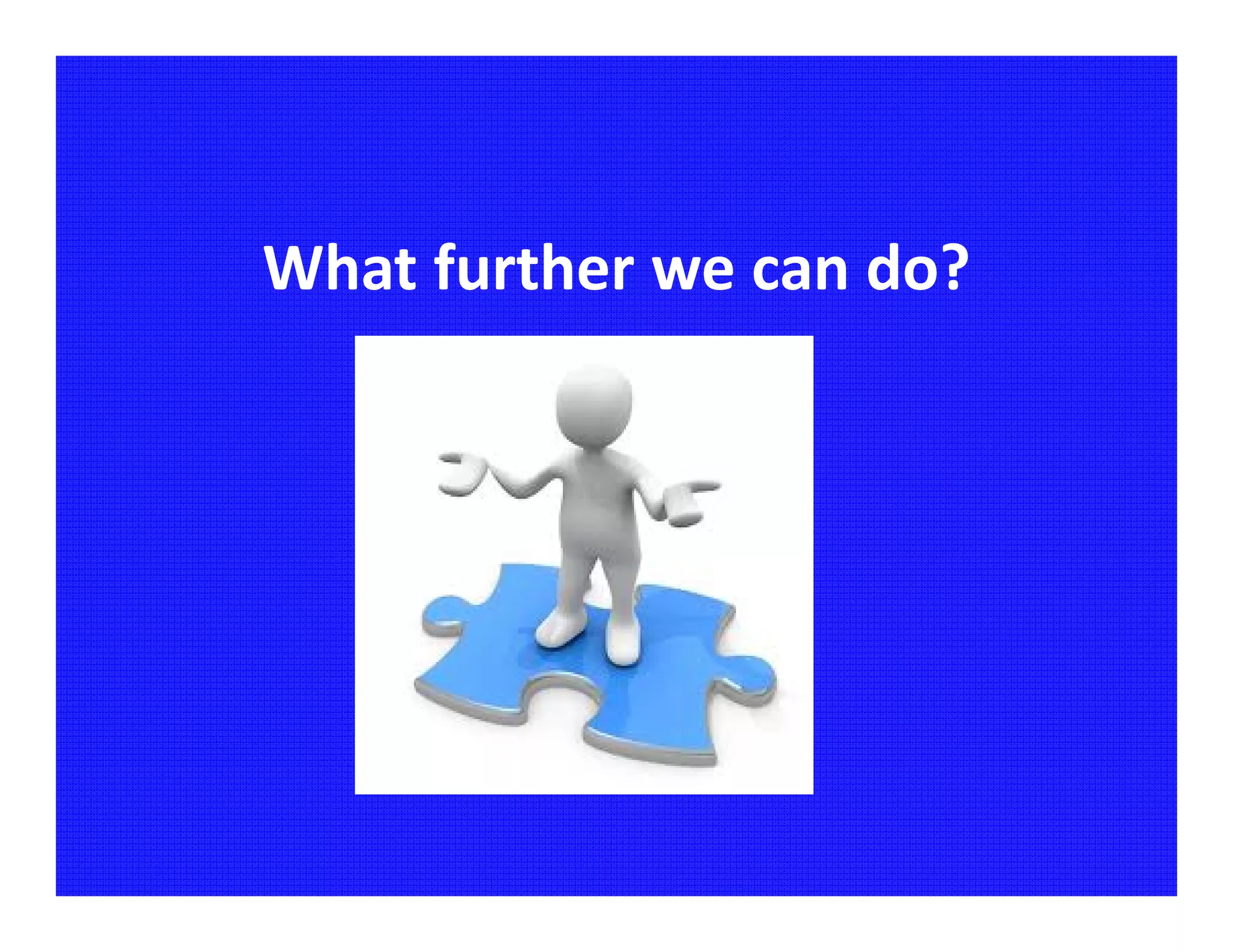 What further we can do?